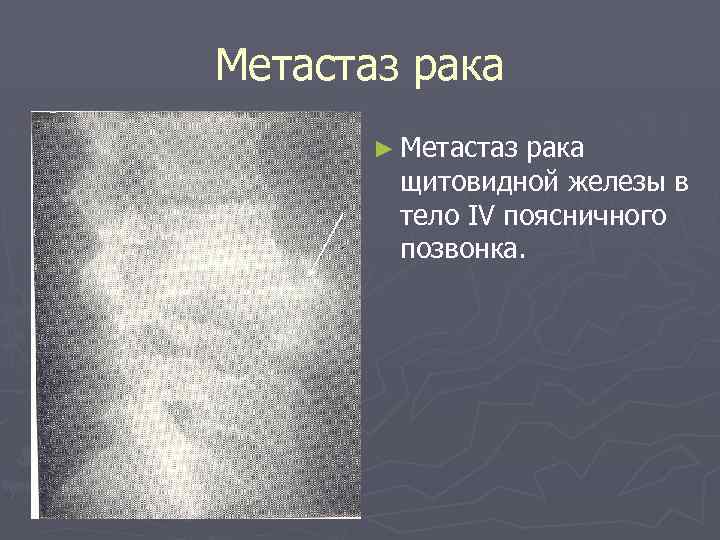 Метастаз рака

► Метастаз рака щитовидной железы в тело IV поясничного позвонка.